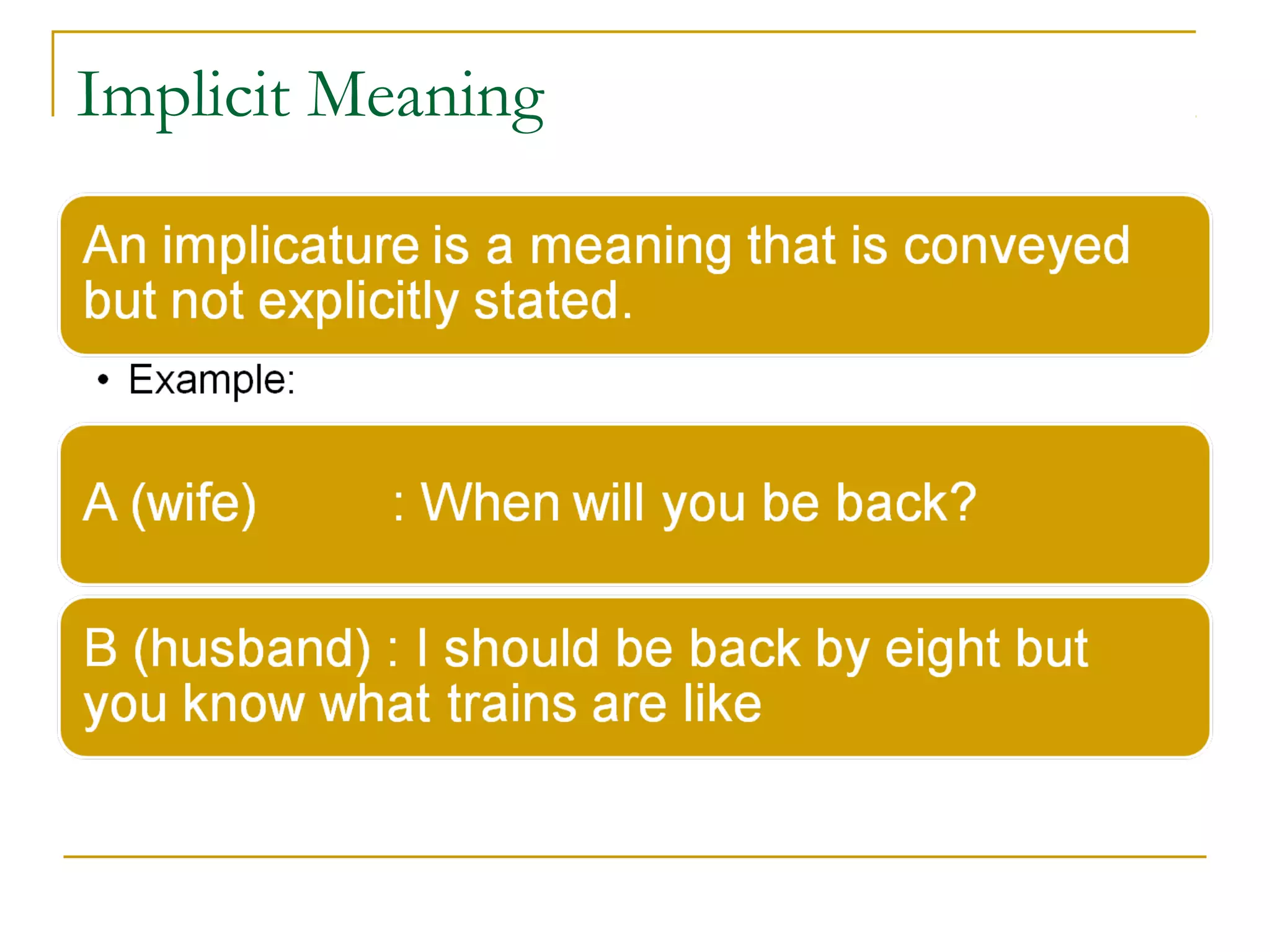 Implicit Meaning

An implicature is a meaning that is conveyed but not explicitly stated.

• Example:

A (wife) : When will you be back?

B (husband) : I should be back by eight but you know what trains are like